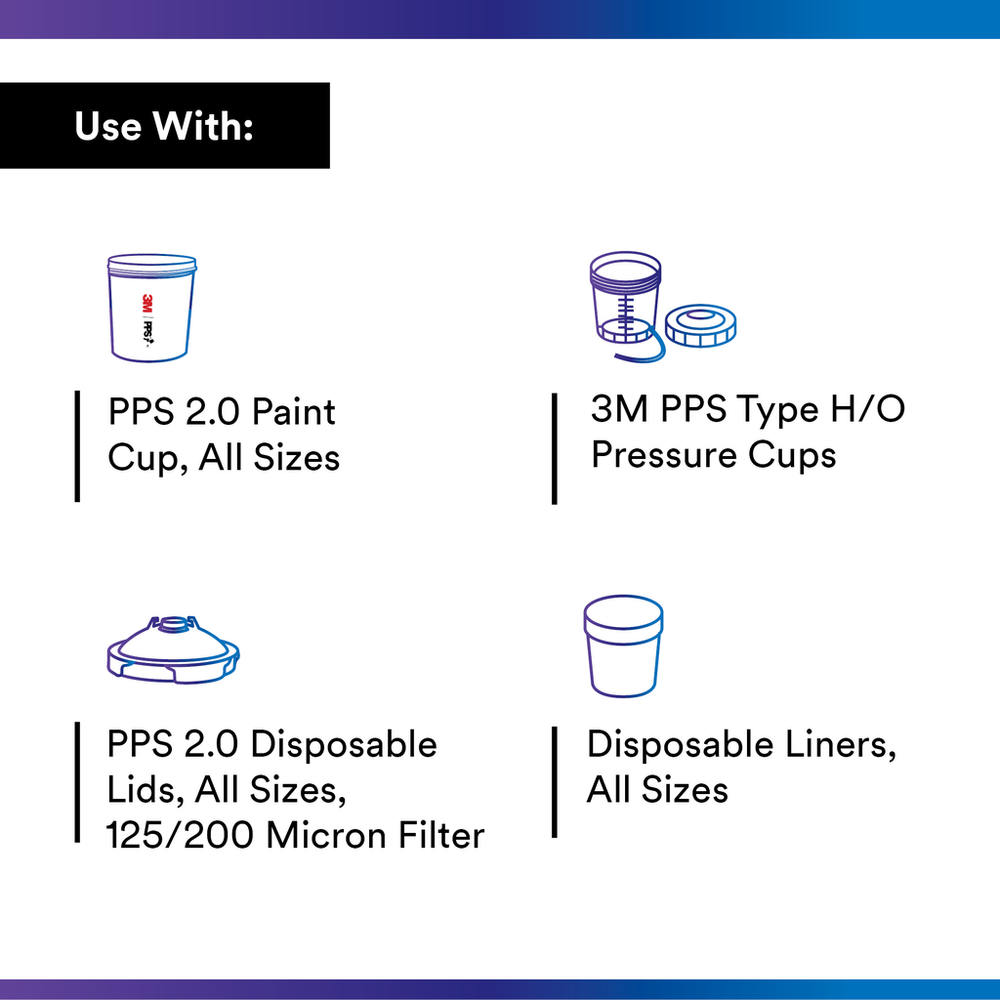 Use With:

3M | PPS

PPS 2.0 Paint Cup, All Sizes

3M PPS Type H/O Pressure Cups

PPS 2.0 Disposable Lids, All Sizes, 125/200 Micron Filter

Disposable Liners, All Sizes